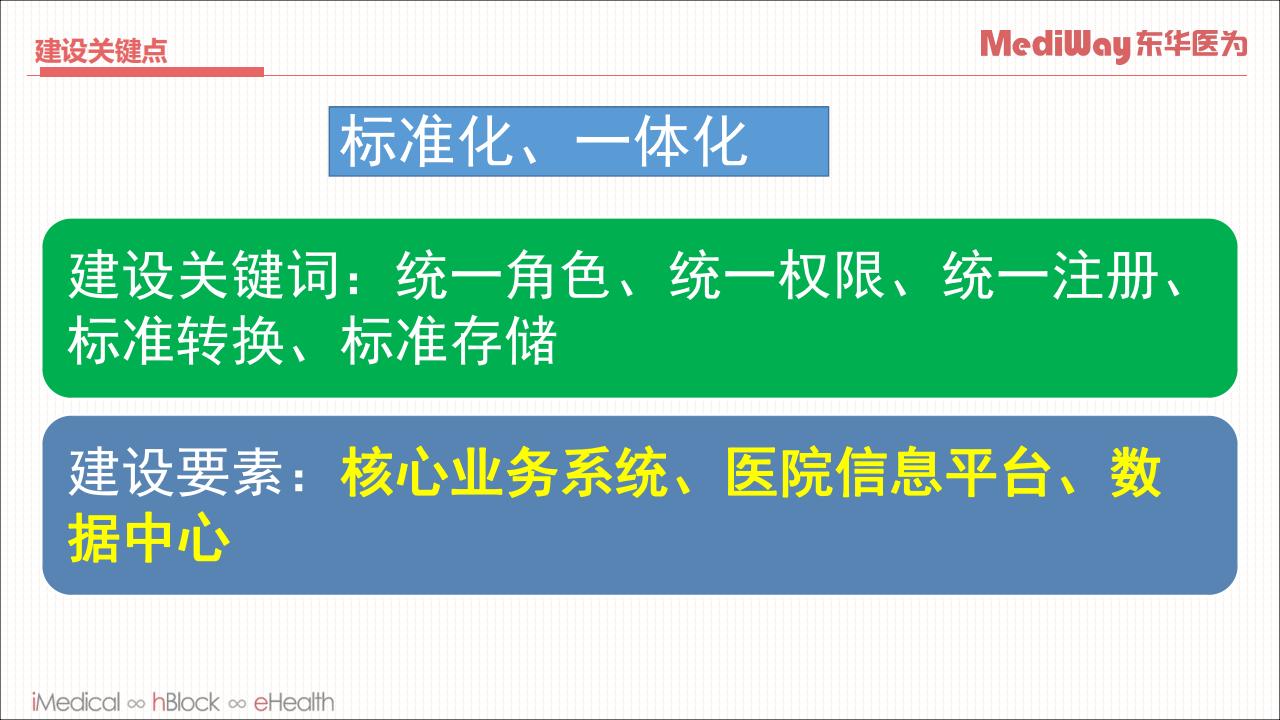 建设关键点

MediWay 东华医为

标准化、一体化

建设关键词：统一角色、统一权限、统一注册、标准转换、标准存储

建设要素：核心业务系统、医院信息平台、数据中心

iMedical ∞ hBlock ∞ eHealth